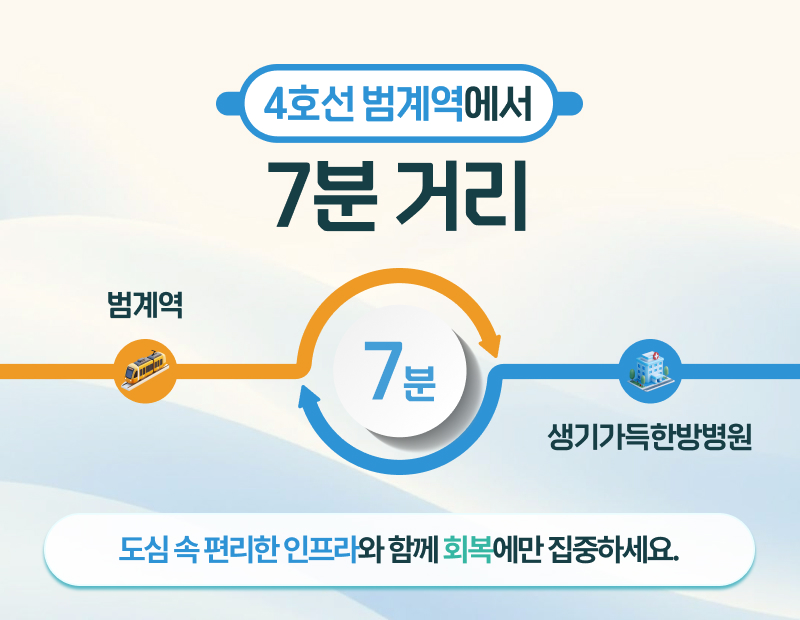 4호선 범계역에서

7분 거리

범계역

7분

생기가득한방병원

도심 속 편리한 인프라와 함께 회복에만 집중하세요.